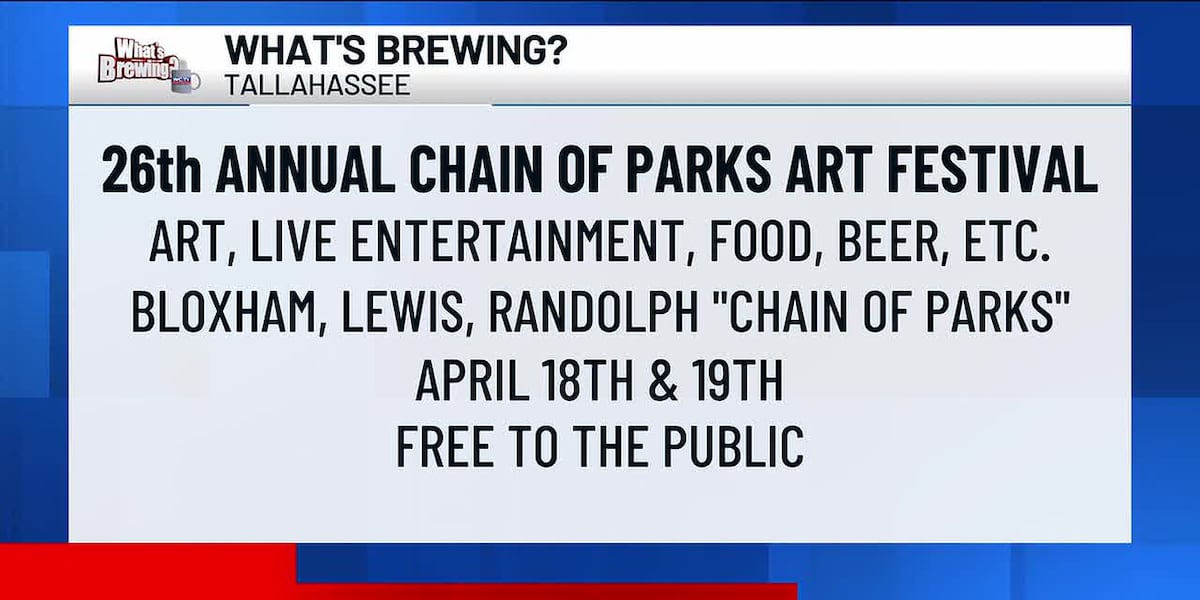 What's Brewing?

WHAT'S BREWING?
TALLAHASSEE

26th ANNUAL CHAIN OF PARKS ART FESTIVAL
ART, LIVE ENTERTAINMENT, FOOD, BEER, ETC.
BLOXHAM, LEWIS, RANDOLPH "CHAIN OF PARKS"
APRIL 18TH & 19TH
FREE TO THE PUBLIC